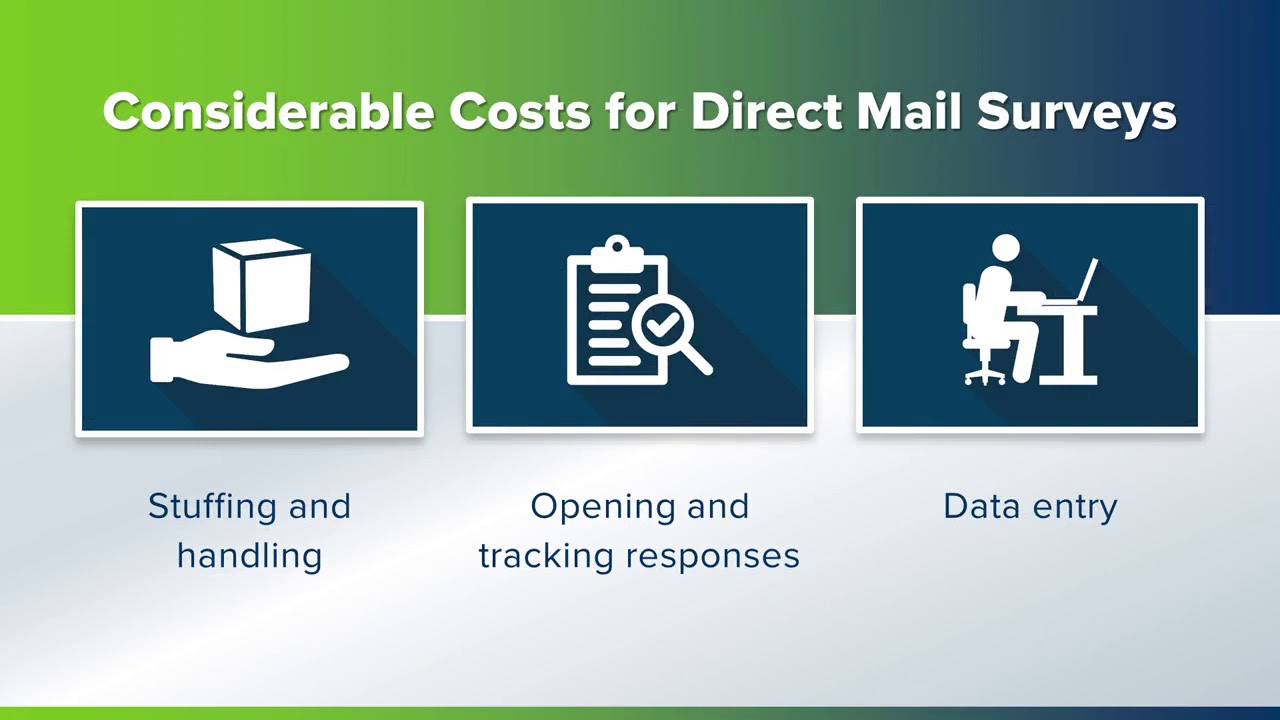 Considerable Costs for Direct Mail Surveys

Stuffing and handling

Opening and tracking responses

Data entry